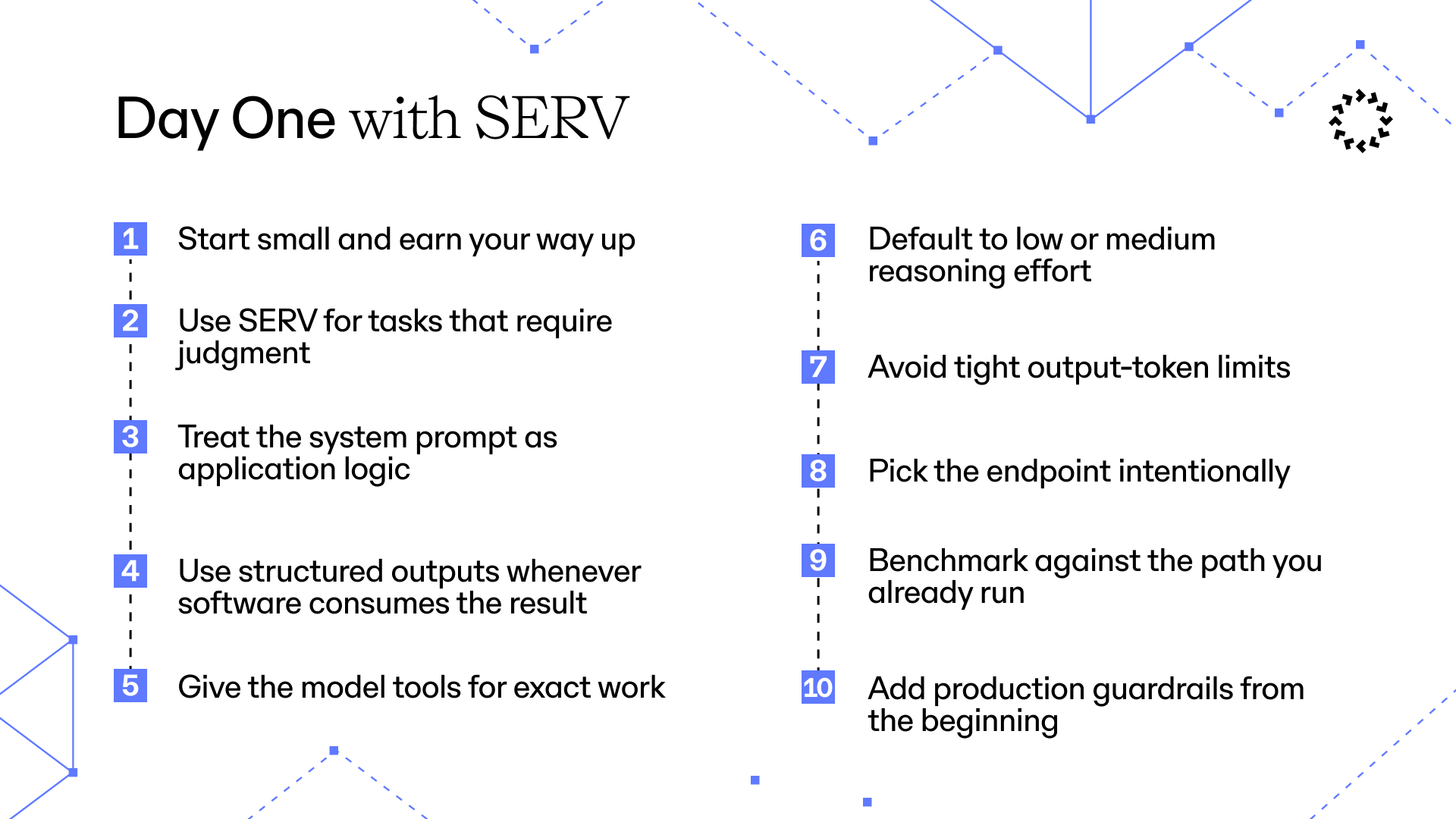 Day One with SERV

1 Start small and earn your way up

2 Use SERV for tasks that require judgment

3 Treat the system prompt as application logic

4 Use structured outputs whenever software consumes the result

5 Give the model tools for exact work

6 Default to low or medium reasoning effort

7 Avoid tight output-token limits

8 Pick the endpoint intentionally

9 Benchmark against the path you already run

10 Add production guardrails from the beginning